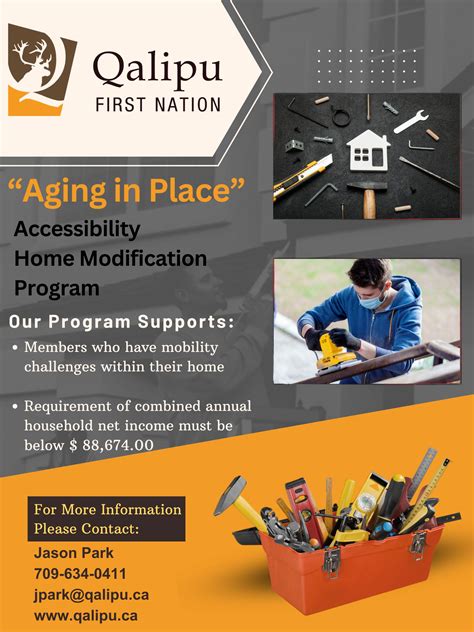 Qalipu
FIRST NATION

"Aging in Place"

Accessibility
Home Modification
Program

Our Program Supports:

• Members who have mobility challenges within their home

• Requirement of combined annual household net income must be below $ 88,674.00

For More Information
Please Contact:

Jason Park
709-634-0411
jpark@qalipu.ca
www.qalipu.ca